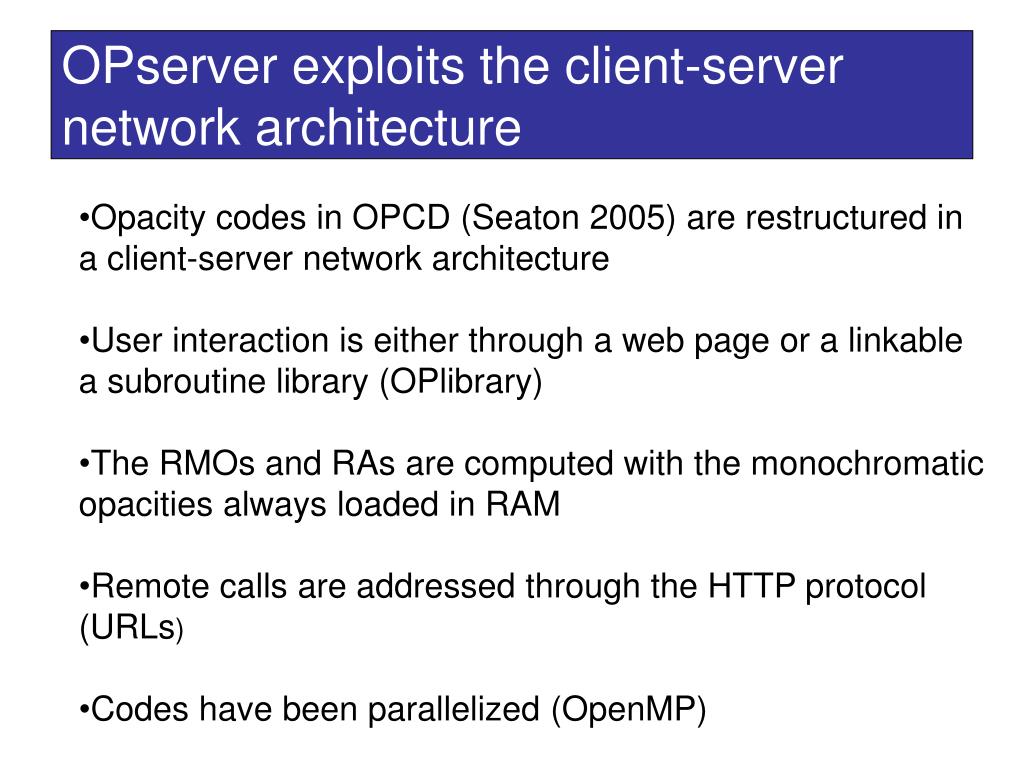 OPserver exploits the client-server network architecture

•Opacity codes in OPCD (Seaton 2005) are restructured in a client-server network architecture

•User interaction is either through a web page or a linkable a subroutine library (OPlibrary)

•The RMOs and RAs are computed with the monochromatic opacities always loaded in RAM

•Remote calls are addressed through the HTTP protocol (URLs)

•Codes have been parallelized (OpenMP)